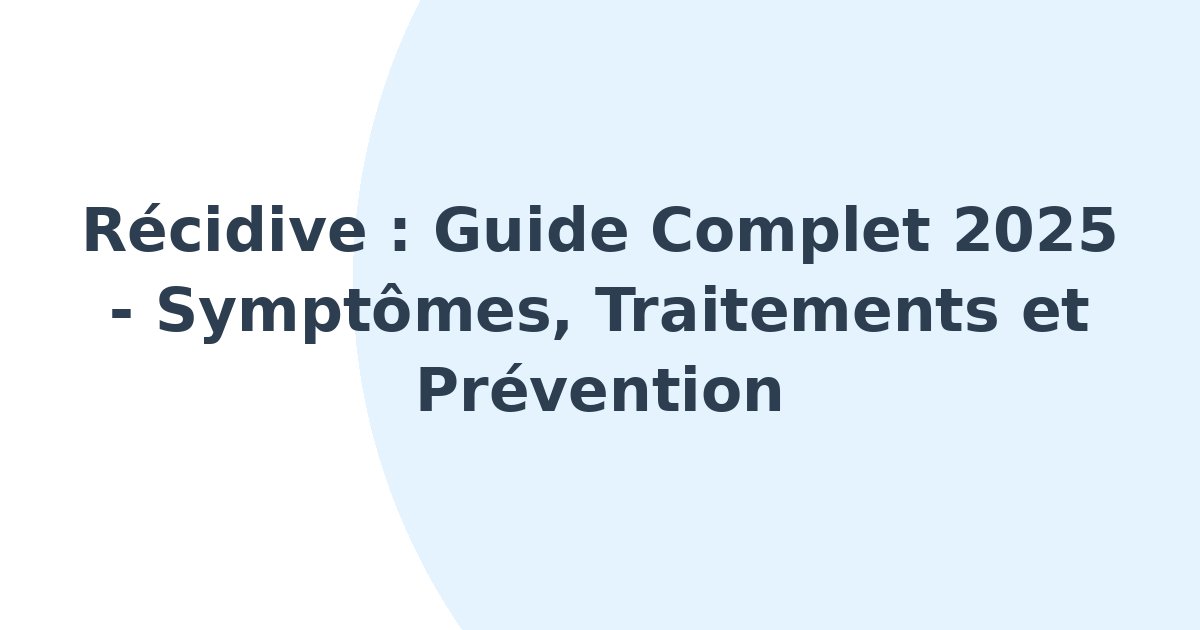 Récidive : Guide Complet 2025 - Symptômes, Traitements et Prévention